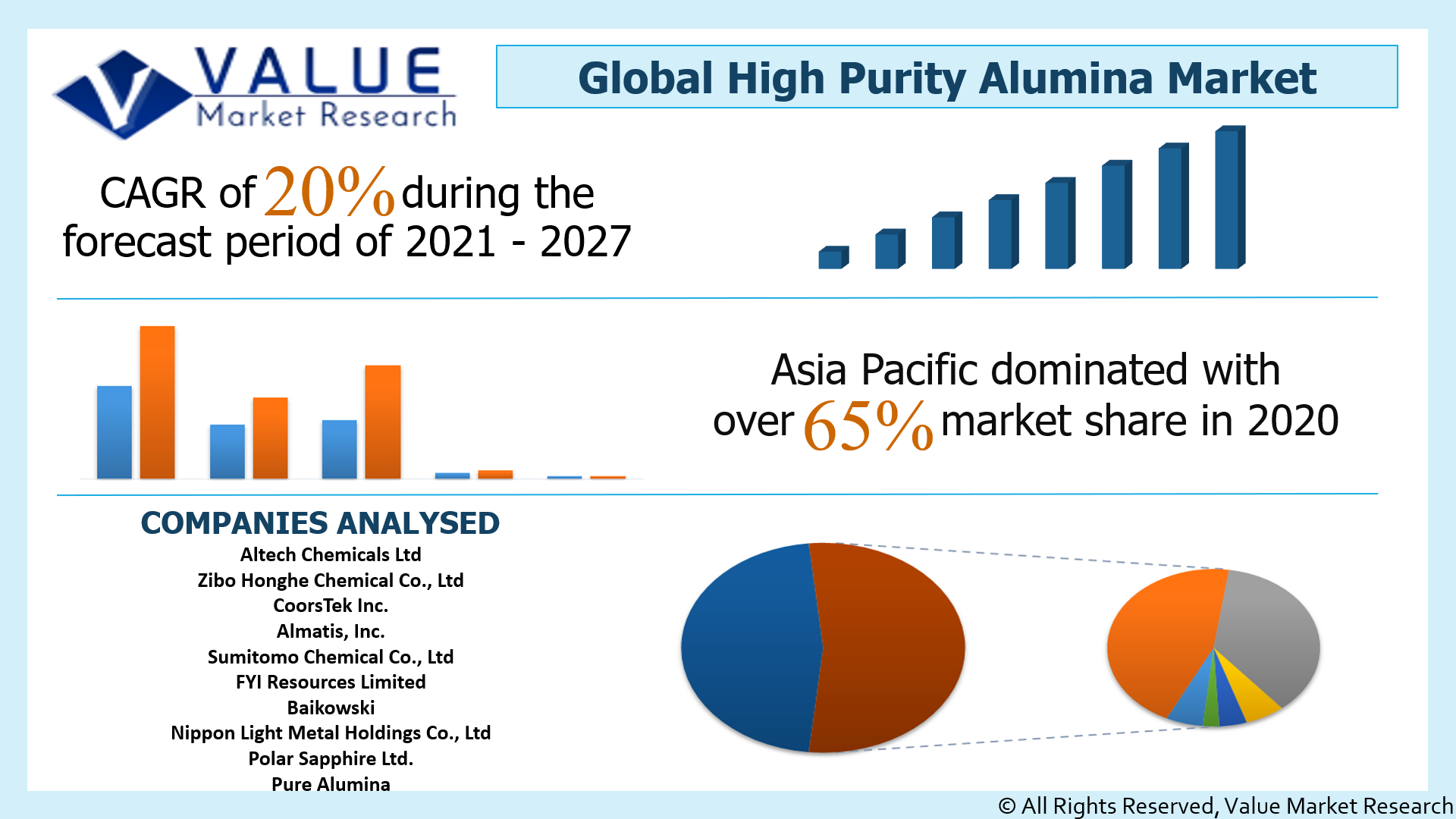 VALUE
Market Research

Global High Purity Alumina Market

CAGR of 20% during the forecast period of 2021 - 2027

Asia Pacific dominated with over 65% market share in 2020

COMPANIES ANALYSED
Altech Chemicals Ltd
Zibo Honghe Chemical Co., Ltd
CoorsTek Inc.
Almatis, Inc.
Sumitomo Chemical Co., Ltd
FYI Resources Limited
Baikowski
Nippon Light Metal Holdings Co., Ltd
Polar Sapphire Ltd.
Pure Alumina

© All Rights Reserved, Value Market Research